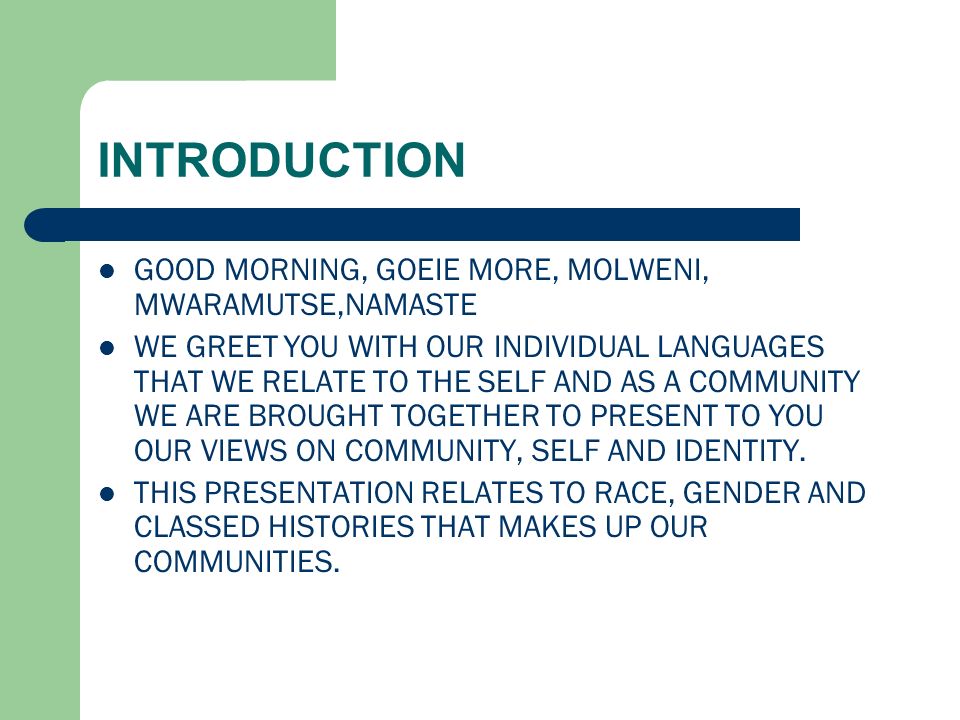 INTRODUCTION

- GOOD MORNING, GOEIE MORE, MOLWENI, MWARAMUTSE,NAMASTE
- WE GREET YOU WITH OUR INDIVIDUAL LANGUAGES THAT WE RELATE TO THE SELF AND AS A COMMUNITY WE ARE BROUGHT TOGETHER TO PRESENT TO YOU OUR VIEWS ON COMMUNITY, SELF AND IDENTITY.
- THIS PRESENTATION RELATES TO RACE, GENDER AND CLASSED HISTORIES THAT MAKES UP OUR COMMUNITIES.